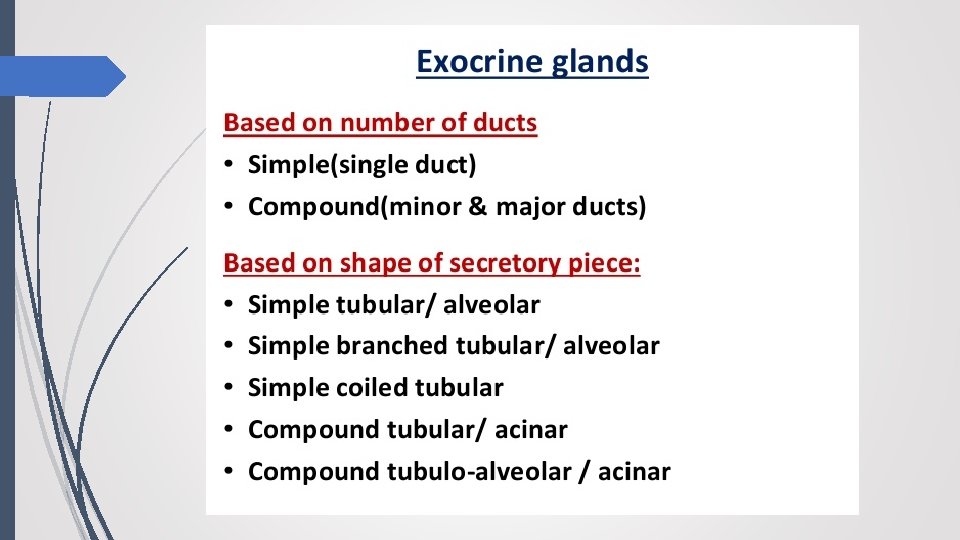 Exocrine glands

Based on number of ducts

• Simple(single duct)
• Compound(minor & major ducts)

Based on shape of secretory piece:

• Simple tubular/ alveolar
• Simple branched tubular/ alveolar
• Simple coiled tubular
• Compound tubular/ acinar
• Compound tubulo-alveolar / acinar